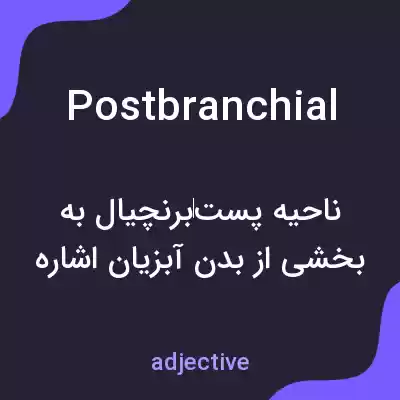 Postbranchial

ناحیه پست‌برنچیال به بخشی از بدن آبزیان اشاره

adjective